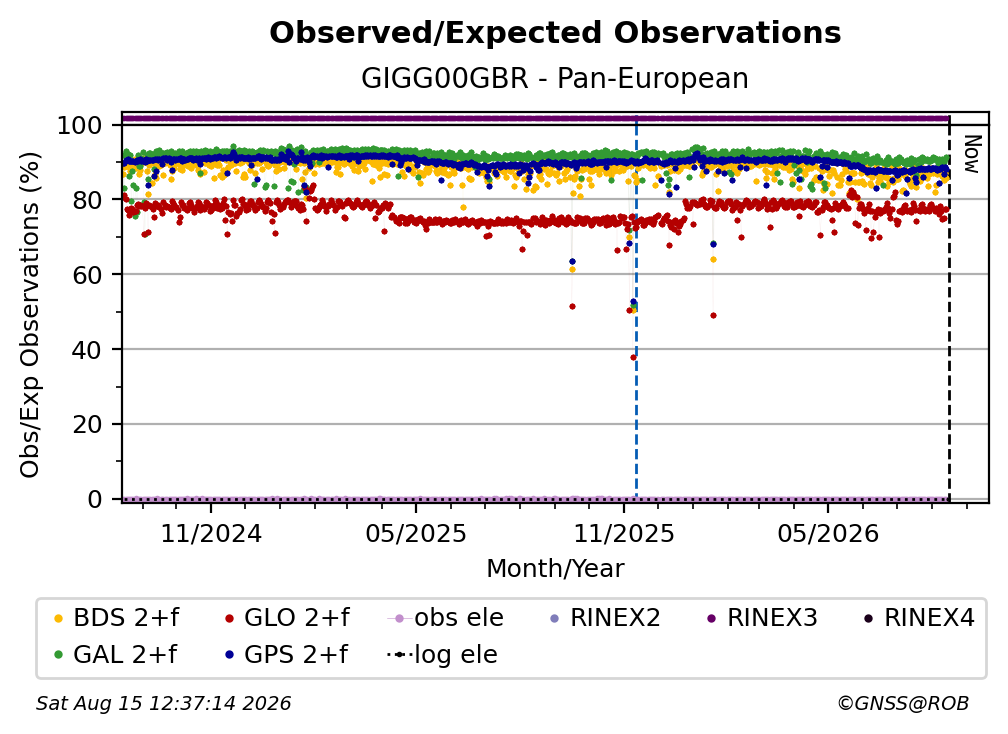 Observed/Expected Observations

GIGG00GBR - Pan-European

Obs/Exp Observations (%)

100
80
60
40
20
0

Now

11/2024
05/2025
11/2025
05/2026

Month/Year

BDS 2+f
GLO 2+f
obs ele
RINEX2
RINEX3
RINEX4
GAL 2+f
GPS 2+f
log ele

Sat Aug 15 12:37:14 2026

©GNSS@ROB